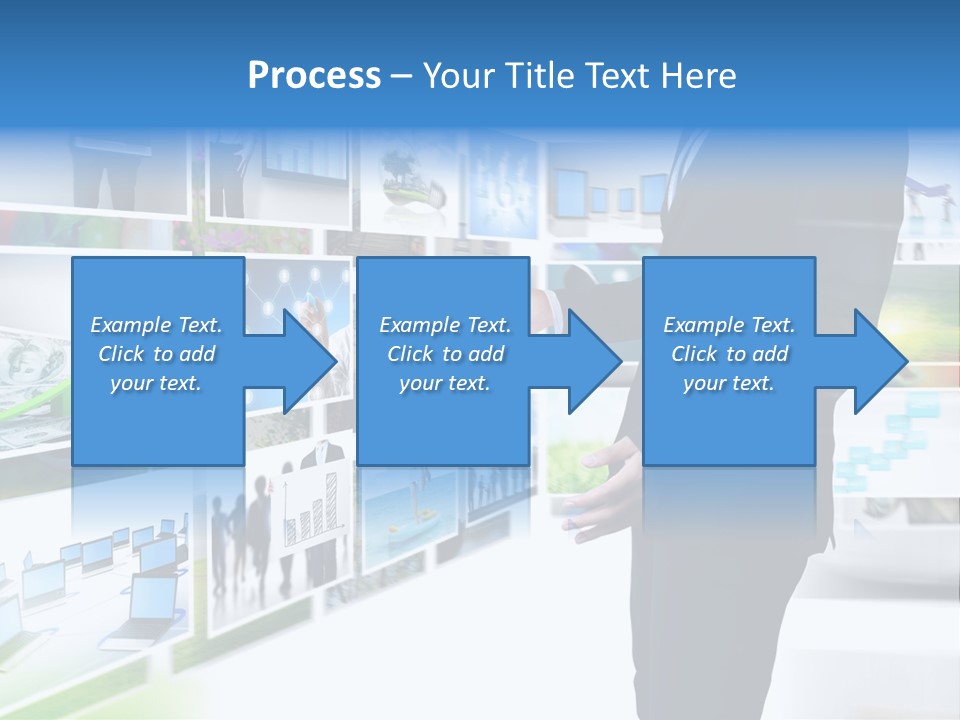 Process – Your Title Text Here

Example Text. Click to add your text.

Example Text. Click to add your text.

Example Text. Click to add your text.